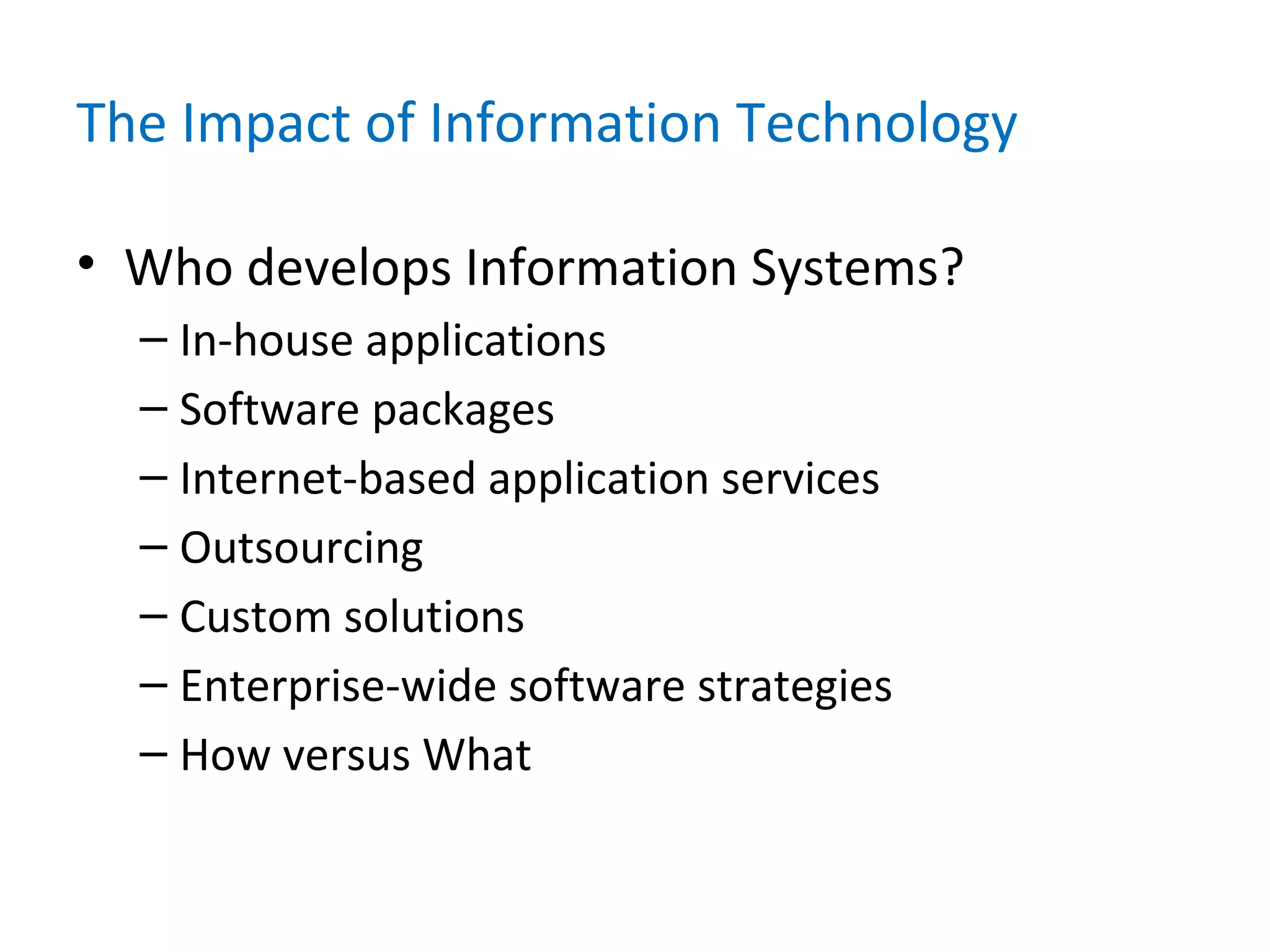 The Impact of Information Technology

• Who develops Information Systems?
– In-house applications
– Software packages
– Internet-based application services
– Outsourcing
– Custom solutions
– Enterprise-wide software strategies
– How versus What